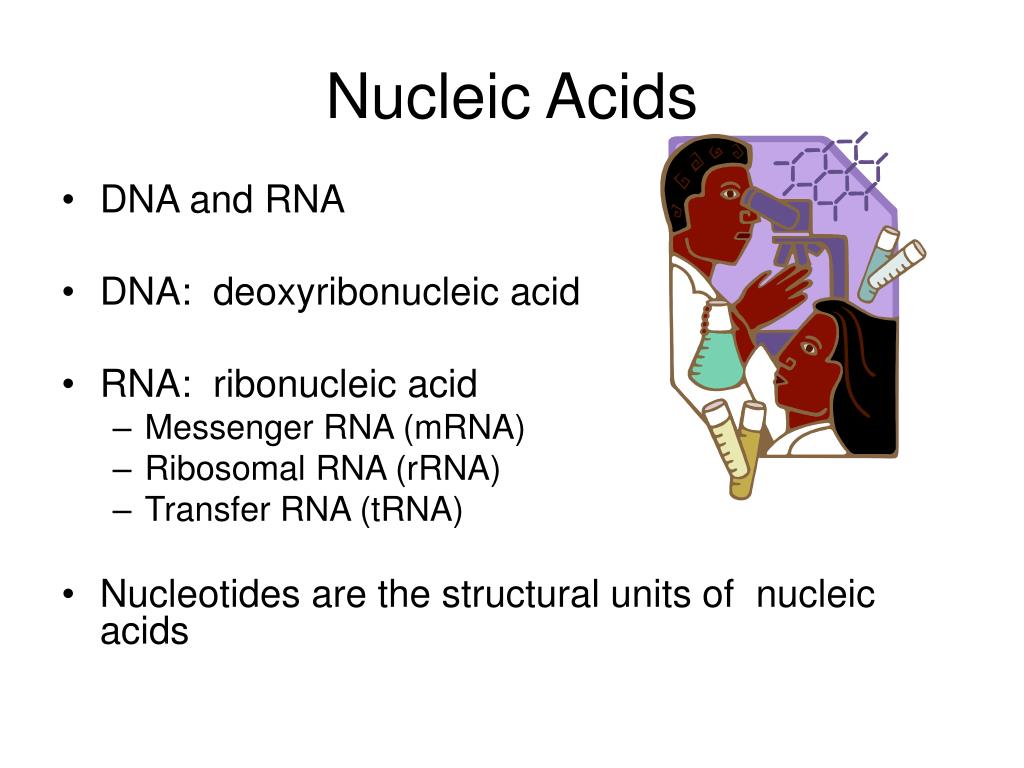 Nucleic Acids

• DNA and RNA

• DNA: deoxyribonucleic acid

• RNA: ribonucleic acid
– Messenger RNA (mRNA)
– Ribosomal RNA (rRNA)
– Transfer RNA (tRNA)

• Nucleotides are the structural units of nucleic acids